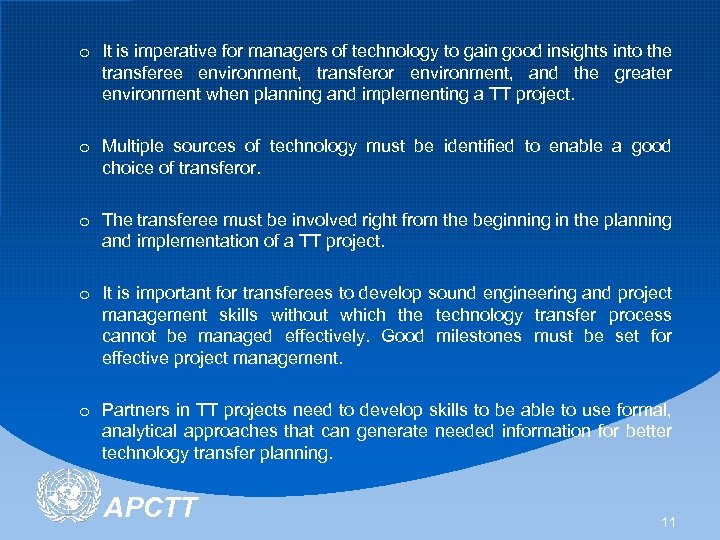 o It is imperative for managers of technology to gain good insights into the transferee environment, transferor environment, and the greater environment when planning and implementing a TT project.

o Multiple sources of technology must be identified to enable a good choice of transferor.

o The transferee must be involved right from the beginning in the planning and implementation of a TT project.

o It is important for transferees to develop sound engineering and project management skills without which the technology transfer process cannot be managed effectively. Good milestones must be set for effective project management.

o Partners in TT projects need to develop skills to be able to use formal, analytical approaches that can generate needed information for better technology transfer planning.

APCTT

11